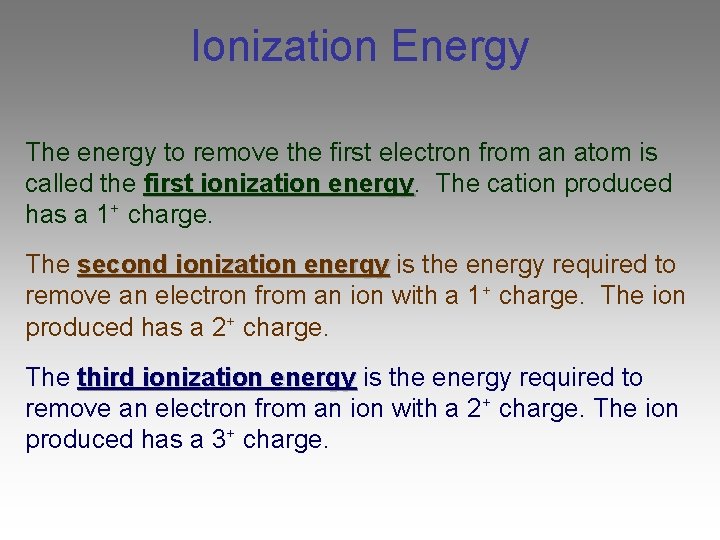 Ionization Energy

The energy to remove the first electron from an atom is called the first ionization energy. The cation produced has a $1^+$ charge.

The second ionization energy is the energy required to remove an electron from an ion with a $1^+$ charge. The ion produced has a $2^+$ charge.

The third ionization energy is the energy required to remove an electron from an ion with a $2^+$ charge. The ion produced has a $3^+$ charge.